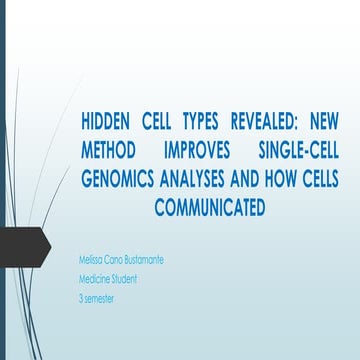 HIDDEN CELL TYPES REVEALED: NEW METHOD IMPROVES SINGLE-CELL GENOMICS ANALYSES AND HOW CELLS COMMUNICATED

Melissa Cano Bustamante

Medicine Student

3 semester